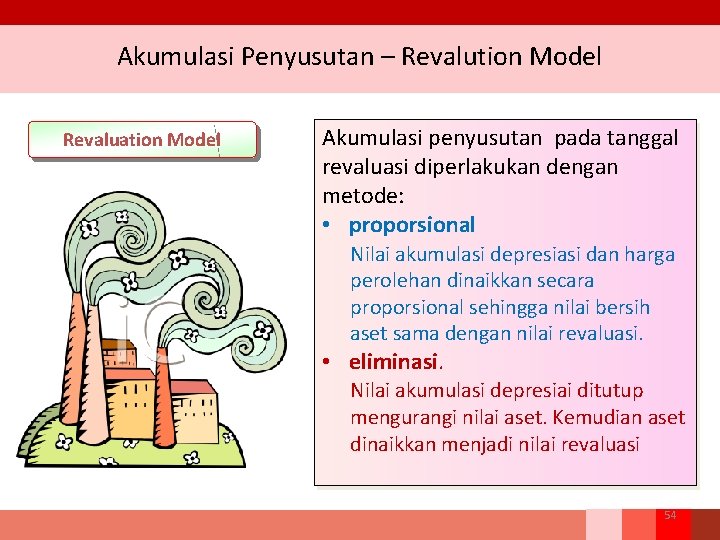 Akumulasi Penyusutan – Revalution Model

Revaluation Model

Akumulasi penyusutan pada tanggal revaluasi diperlakukan dengan metode:

• proporsional

Nilai akumulasi depresiasi dan harga perolehan dinaikkan secara proporsional sehingga nilai bersih aset sama dengan nilai revaluasi.

• eliminasi.

Nilai akumulasi depresiai ditutup mengurangi nilai aset. Kemudian aset dinaikkan menjadi nilai revaluasi

54